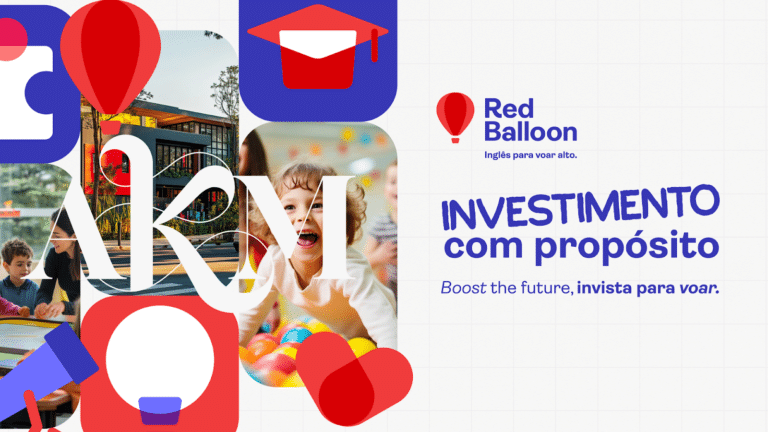 AKM

Red Balloon
Inglês para voar alto.

INVESTIMENTO
com propósito

Boost the future, invista para voar.